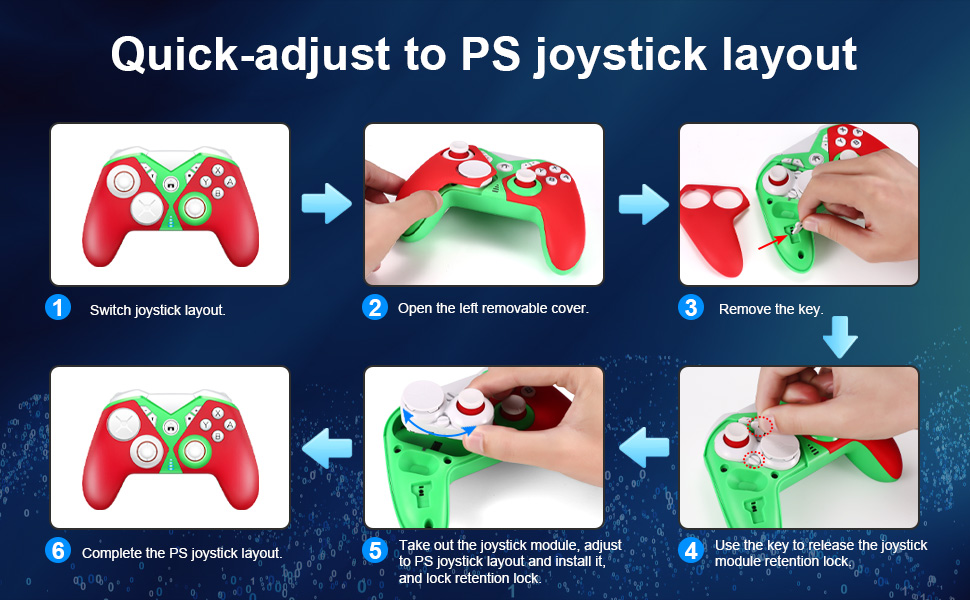 Quick-adjust to PS joystick layout

1 Switch joystick layout.

2 Open the left removable cover.

3 Remove the key.

4 Use the key to release the joystick module retention lock.

5 Take out the joystick module, adjust to PS joystick layout and install it, and lock retention lock.

6 Complete the PS joystick layout.